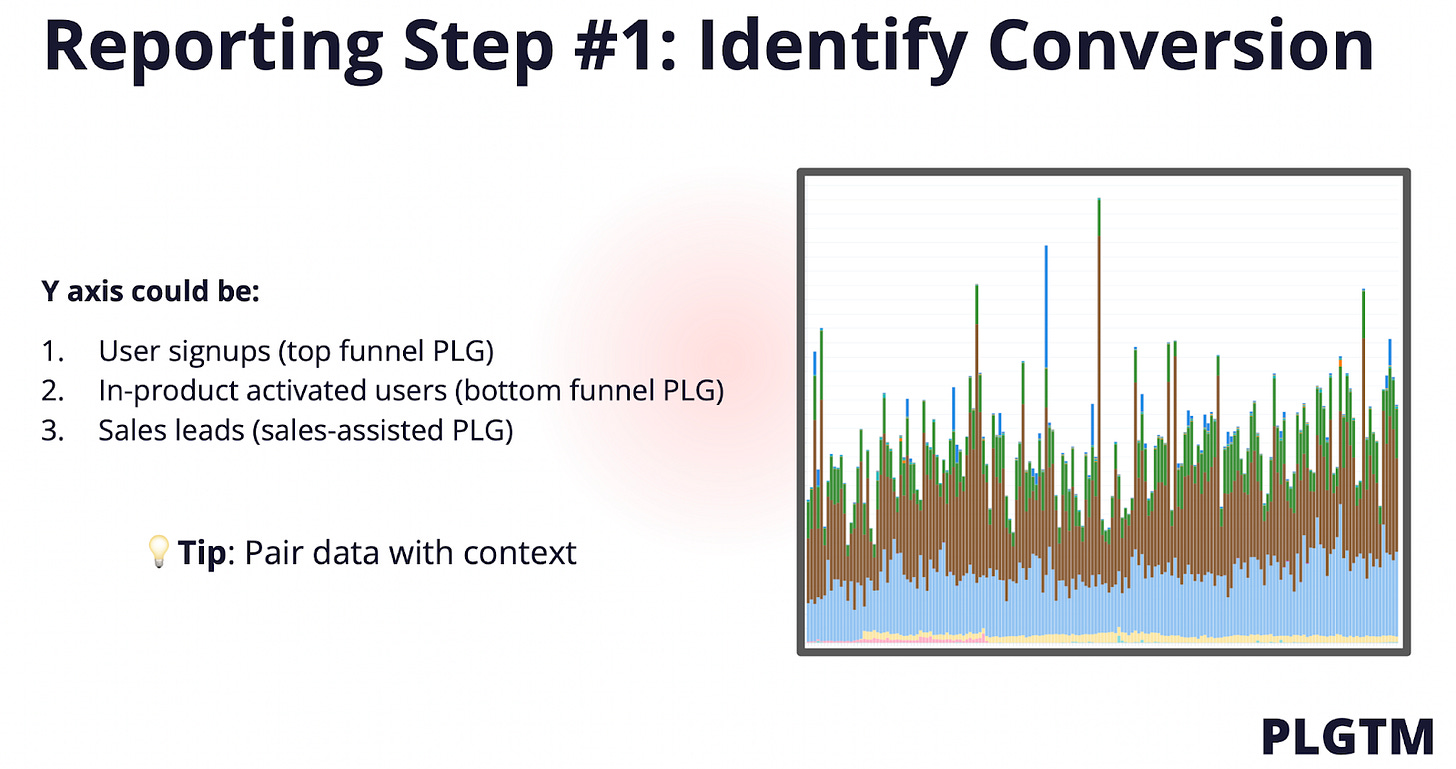 Reporting Step #1: Identify Conversion

Y axis could be:

1. User signups (top funnel PLG)
2. In-product activated users (bottom funnel PLG)
3. Sales leads (sales-assisted PLG)

💡Tip: Pair data with context

PLGTM